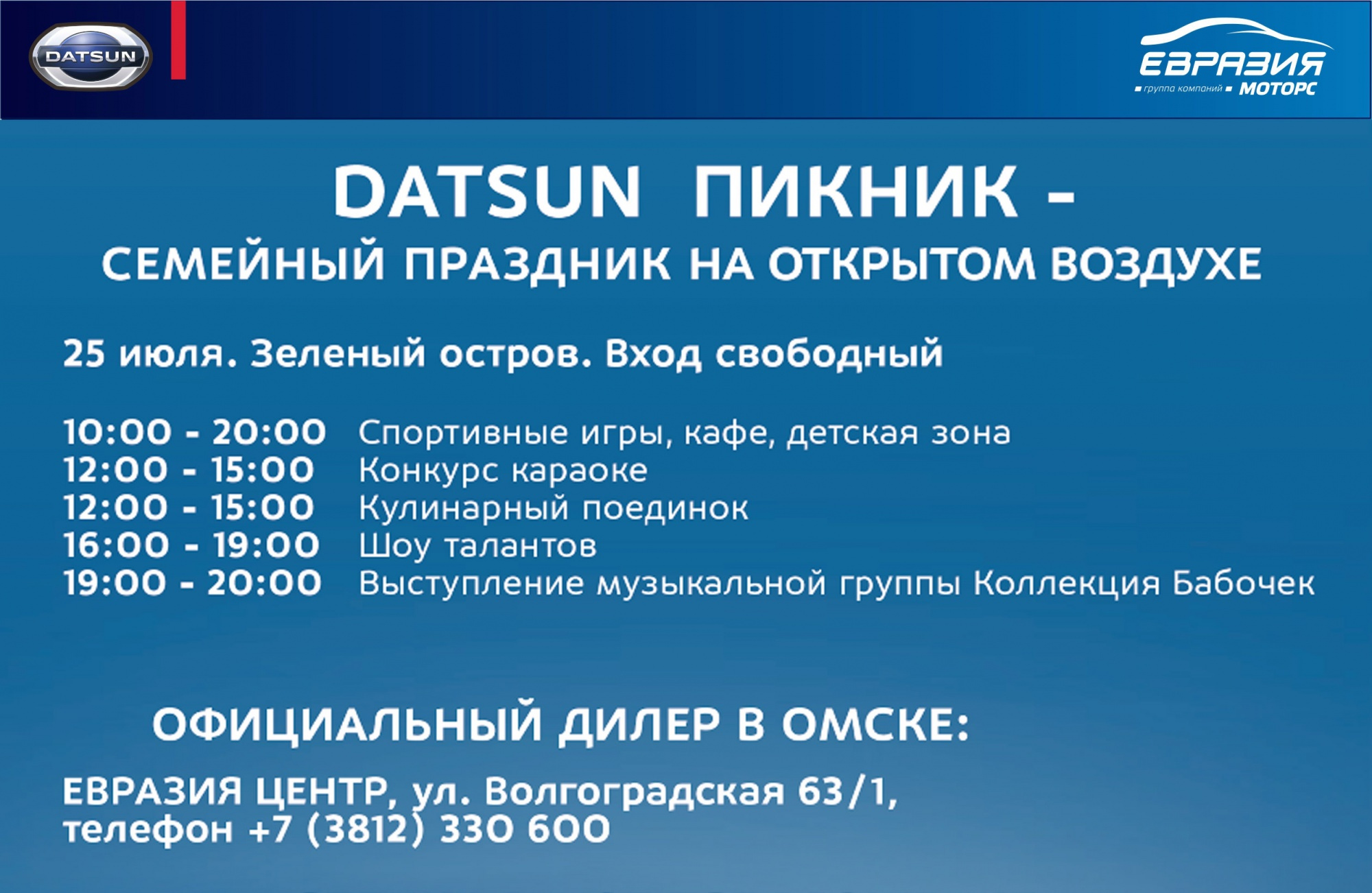 DATSUN

ЕВРАЗИЯ
группа компаний МОТОРС

DATSUN ПИКНИК -
СЕМЕЙНЫЙ ПРАЗДНИК НА ОТКРЫТОМ ВОЗДУХЕ

25 июля. Зеленый остров. Вход свободный

10:00 - 20:00 Спортивные игры, кафе, детская зона
12:00 - 15:00 Конкурс караоке
12:00 - 15:00 Кулинарный поединок
16:00 - 19:00 Шоу талантов
19:00 - 20:00 Выступление музыкальной группы Коллекция Бабочек

ОФИЦИАЛЬНЫЙ ДИЛЕР В ОМСКЕ:

ЕВРАЗИЯ ЦЕНТР, ул. Волгоградская 63/1,
телефон +7 (3812) 330 600